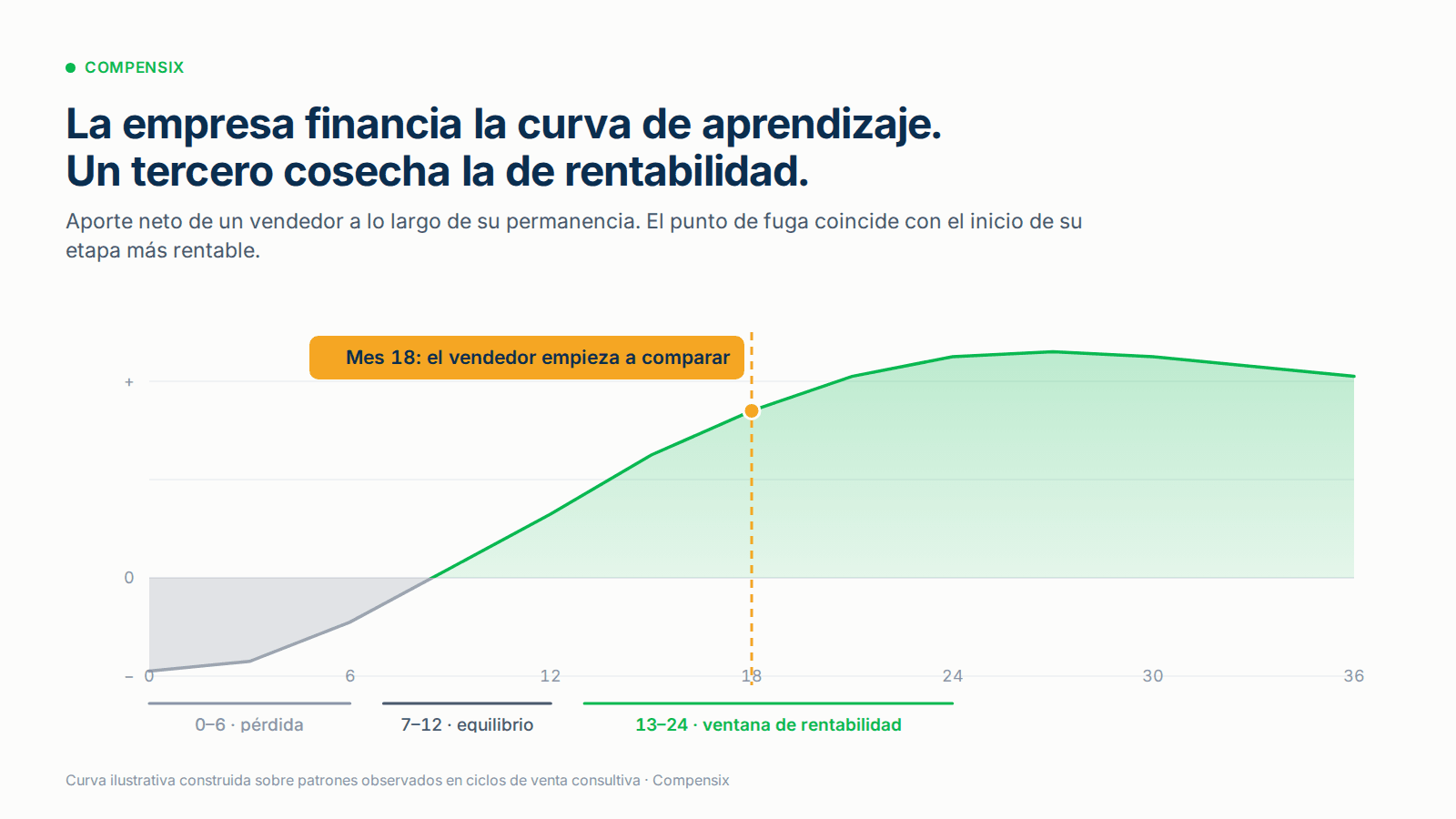 COMPENSIX

La empresa financia la curva de aprendizaje.
Un tercero cosecha la de rentabilidad.

Aporte neto de un vendedor a lo largo de su permanencia. El punto de fuga coincide con el inicio de su etapa más rentable.

Mes 18: el vendedor empieza a comparar

+
0
–
0
6
12
18
24
30
36

0–6 · pérdida
7–12 · equilibrio
13–24 · ventana de rentabilidad

Curva ilustrativa construida sobre patrones observados en ciclos de venta consultiva · Compensix